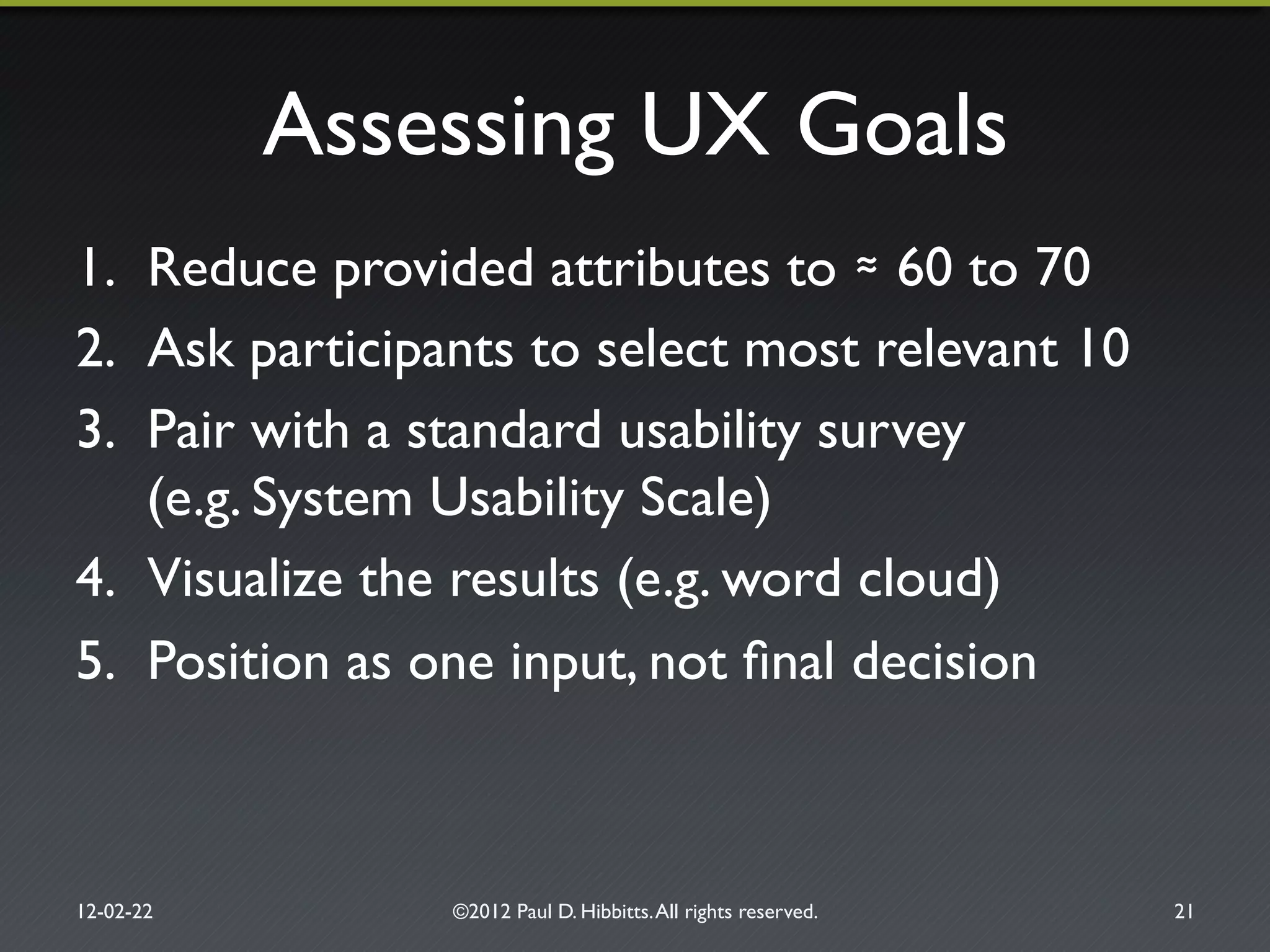 Assessing UX Goals

1. Reduce provided attributes to ≈ 60 to 70
2. Ask participants to select most relevant 10
3. Pair with a standard usability survey (e.g. System Usability Scale)
4. Visualize the results (e.g. word cloud)
5. Position as one input, not final decision

12-02-22

©2012 Paul D. Hibbitts. All rights reserved.

21